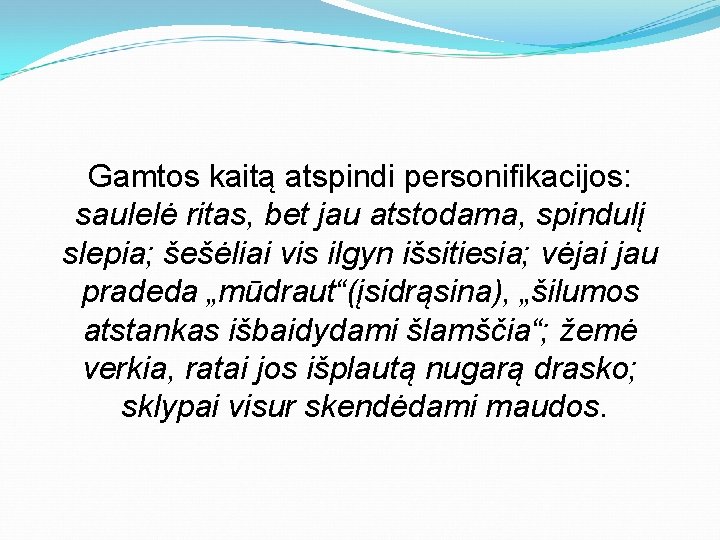 Gamtos kaitą atspindi personifikacijos: saulelė ritas, bet jau atstodama, spindulį slepia; šešėliai vis ilgyn išsitiesia; vėjai jau pradeda „mūdraut“(įsidrąsina), „šilumos atstankas išbaidydami šlamščia“; žemė verkia, ratai jos išplautą nugarą drasko; sklypai visur skendėdami maudos.